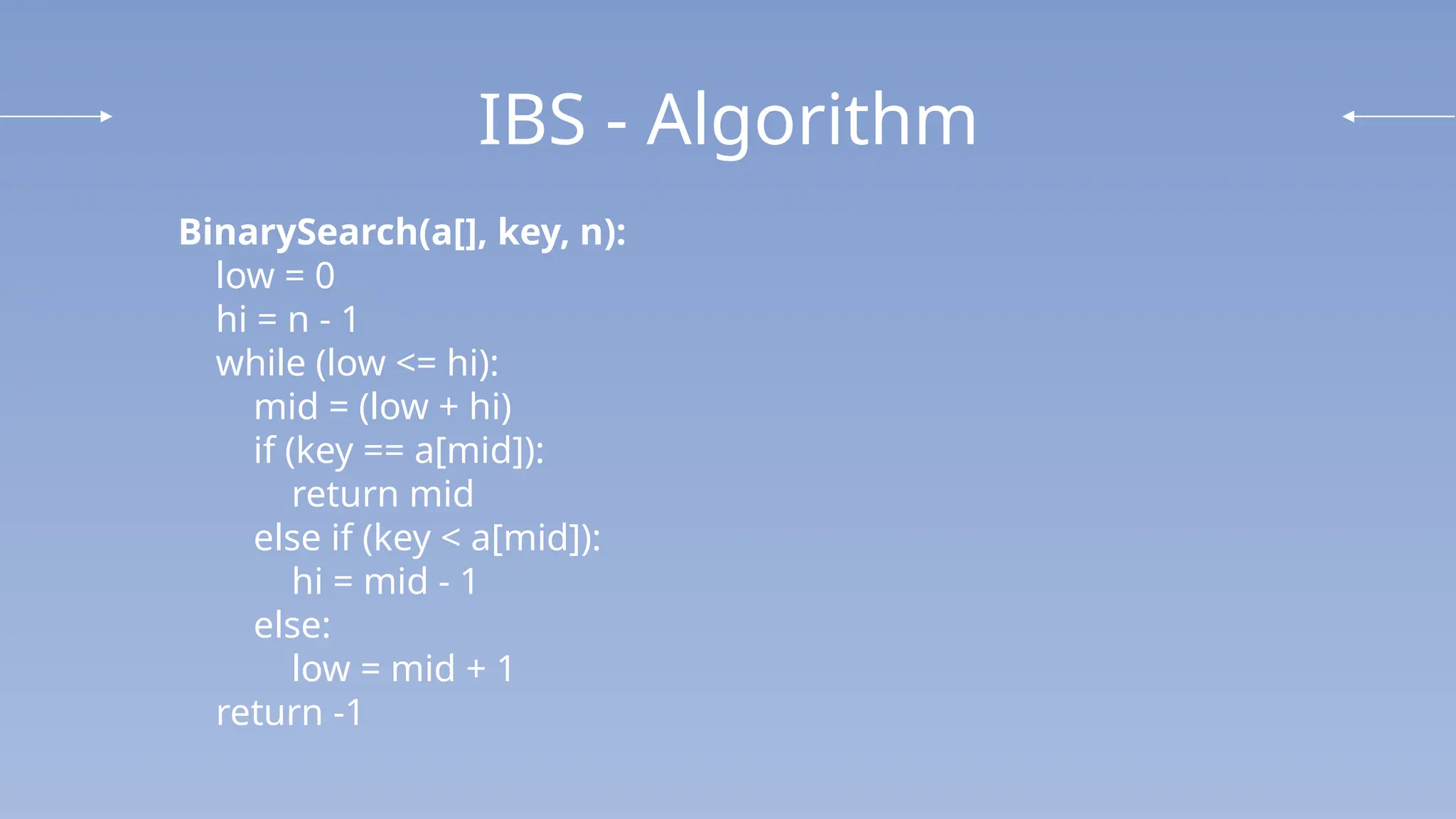 IBS - Algorithm

BinarySearch(a[], key, n):
    low = 0
    hi = n - 1
    while (low <= hi):
        mid = (low + hi)
        if (key == a[mid]):
            return mid
        else if (key < a[mid]):
            hi = mid - 1
        else:
            low = mid + 1
    return -1